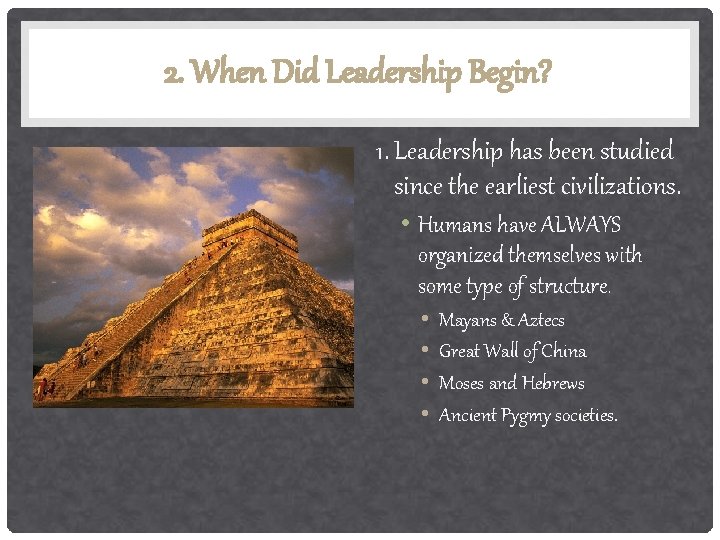 2. When Did Leadership Begin?

1. Leadership has been studied since the earliest civilizations.

• Humans have ALWAYS organized themselves with some type of structure.

• Mayans & Aztecs

• Great Wall of China

• Moses and Hebrews

• Ancient Pygmy societies.